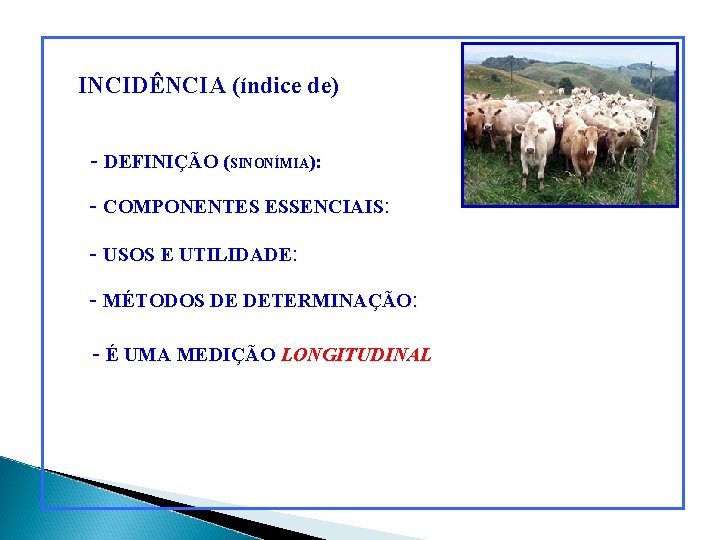 INCIDÊNCIA (índice de)

- DEFINIÇÃO (SINONÍMIA):

- COMPONENTES ESSENCIAIS:

- USOS E UTILIDADE:

- MÉTODOS DE DETERMINAÇÃO:

- É UMA MEDIÇÃO LONGITUDINAL